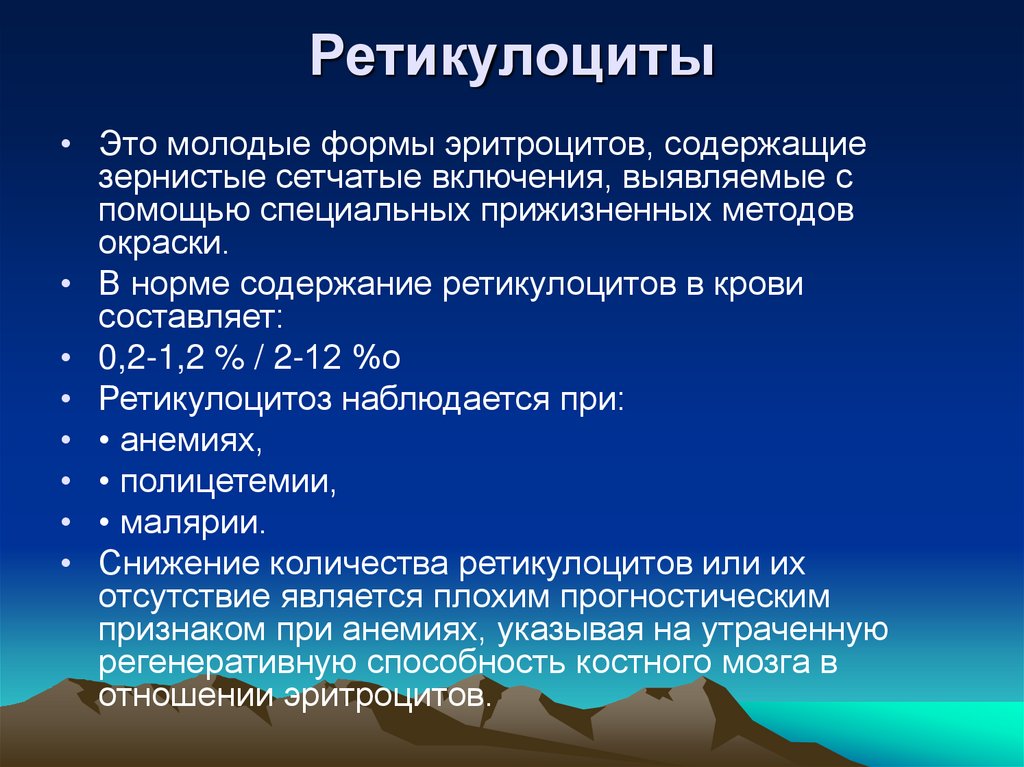 Ретикулоциты

• Это молодые формы эритроцитов, содержащие зернистые сетчатые включения, выявляемые с помощью специальных прижизненных методов окраски.
• В норме содержание ретикулоцитов в крови составляет:
• 0,2-1,2 % / 2-12 %о
• Ретикулоцитоз наблюдается при:
• • анемиях,
• • полицетемии,
• • малярии.
• Снижение количества ретикулоцитов или их отсутствие является плохим прогностическим признаком при анемиях, указывая на утраченную регенеративную способность костного мозга в отношении эритроцитов.